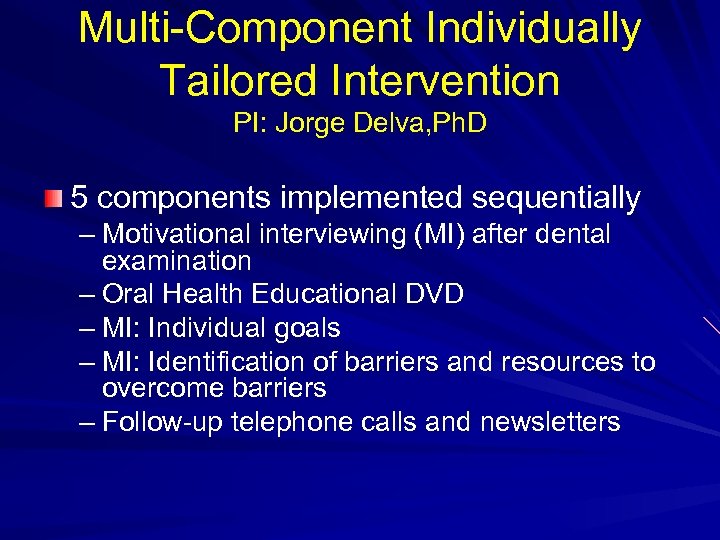 Multi-Component Individually Tailored Intervention
PI: Jorge Delva,PhD

5 components implemented sequentially
– Motivational interviewing (MI) after dental examination
– Oral Health Educational DVD
– MI: Individual goals
– MI: Identification of barriers and resources to overcome barriers
– Follow-up telephone calls and newsletters